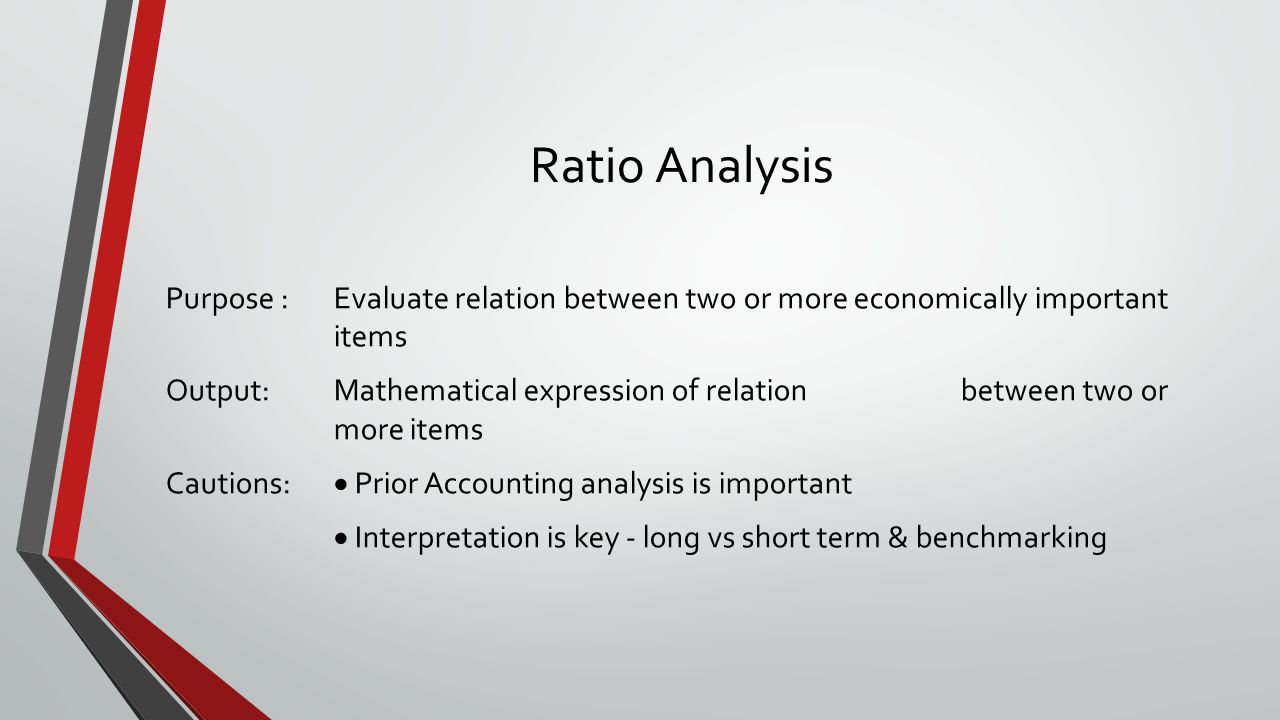 Ratio Analysis

Purpose : Evaluate relation between two or more economically important items

Output: Mathematical expression of relation between two or more items

Cautions: • Prior Accounting analysis is important

• Interpretation is key - long vs short term & benchmarking